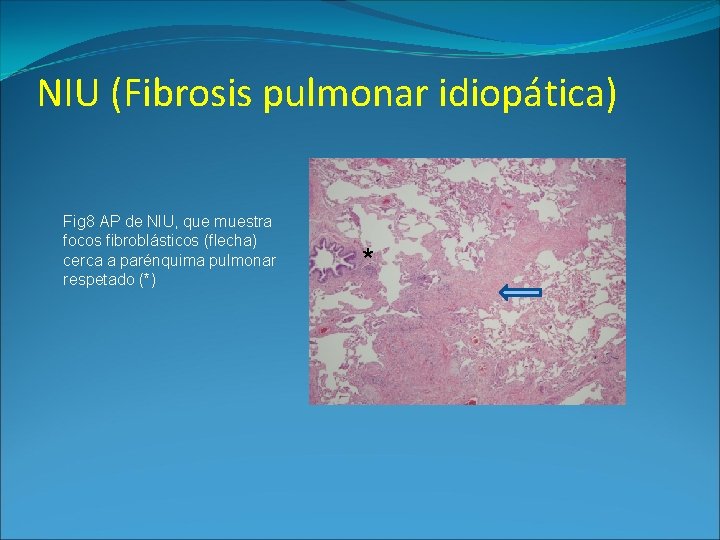 NIU (Fibrosis pulmonar idiopática)

Fig8 AP de NIU, que muestra focos fibroblásticos (flecha) cerca a parénquima pulmonar respetado (*)

*